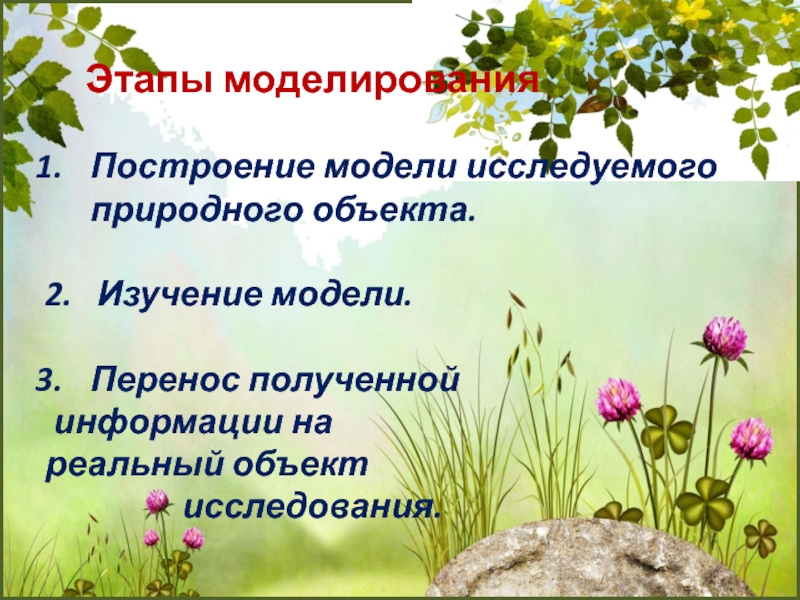 Этапы моделирования

1. Построение модели исследуемого природного объекта.

2. Изучение модели.

3. Перенос полученной информации на реальный объект исследования.